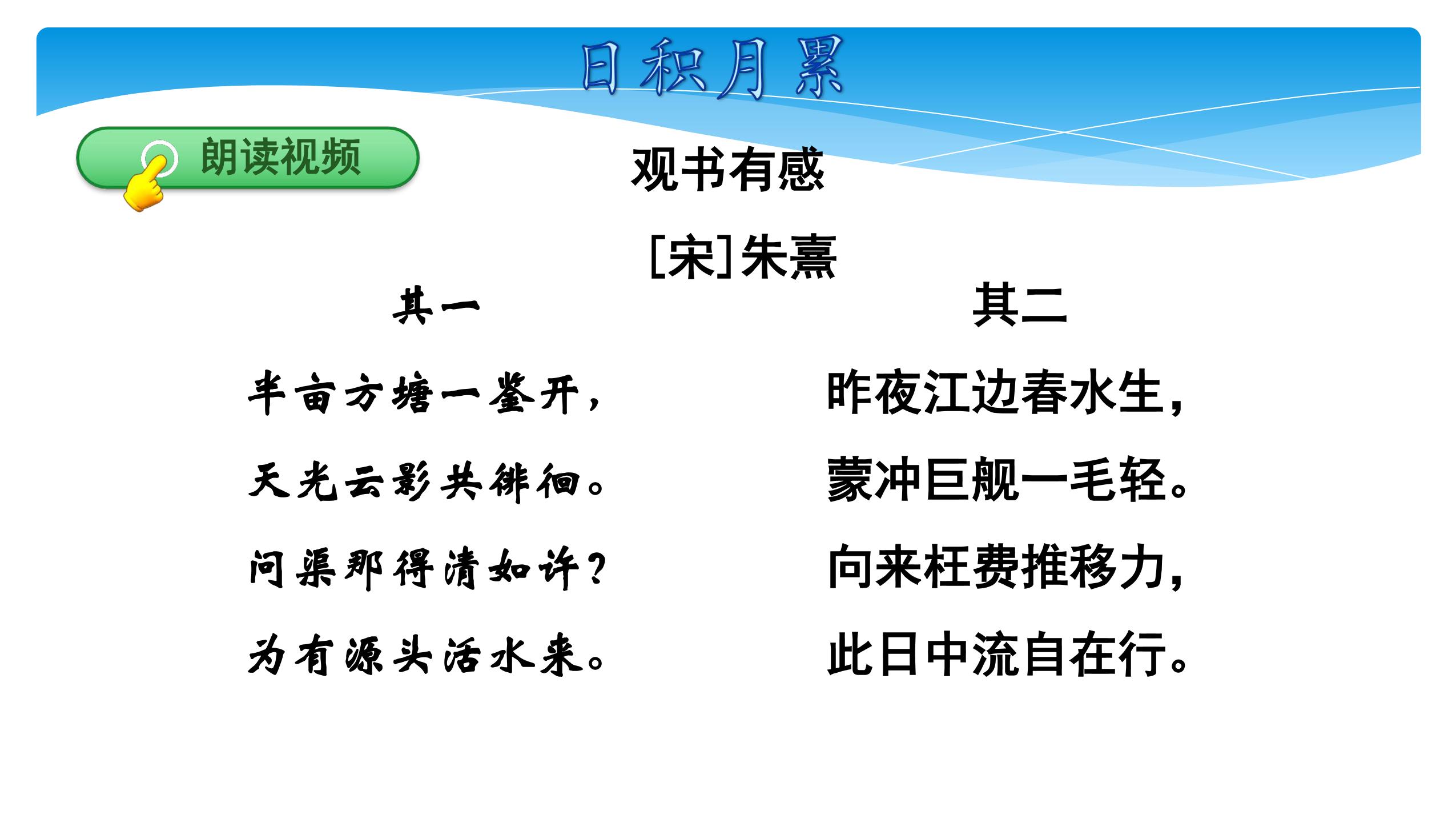 日积月累

朗读视频

观书有感

[宋]朱熹

其一

半亩方塘一鉴开，
天光云影共徘徊。
问渠那得清如许？
为有源头活水来。

其二

昨夜江边春水生，
蒙冲巨舰一毛轻。
向来枉费推移力，
此日中流自在行。